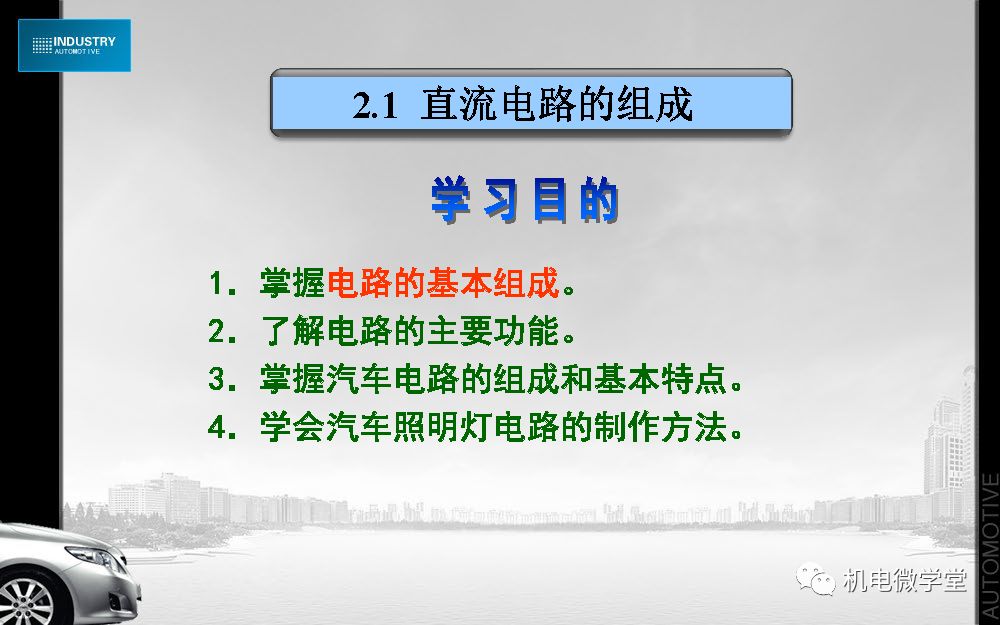 INDUSTRY
AUTOMOTIVE

2.1 直流电路的组成

学习目的

1. 掌握电路的基本组成。
2. 了解电路的主要功能。
3. 掌握汽车电路的组成和基本特点。
4. 学会汽车照明灯电路的制作方法。

AUTOMOTIVE

机电微学堂